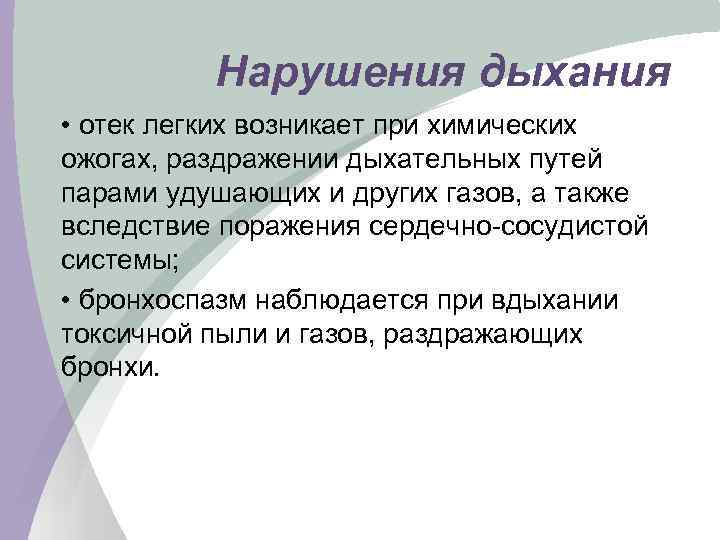 Нарушения дыхания

• отек легких возникает при химических ожогах, раздражении дыхательных путей парами удушающих и других газов, а также вследствие поражения сердечно-сосудистой системы;

• бронхоспазм наблюдается при вдыхании токсичной пыли и газов, раздражающих бронхи.